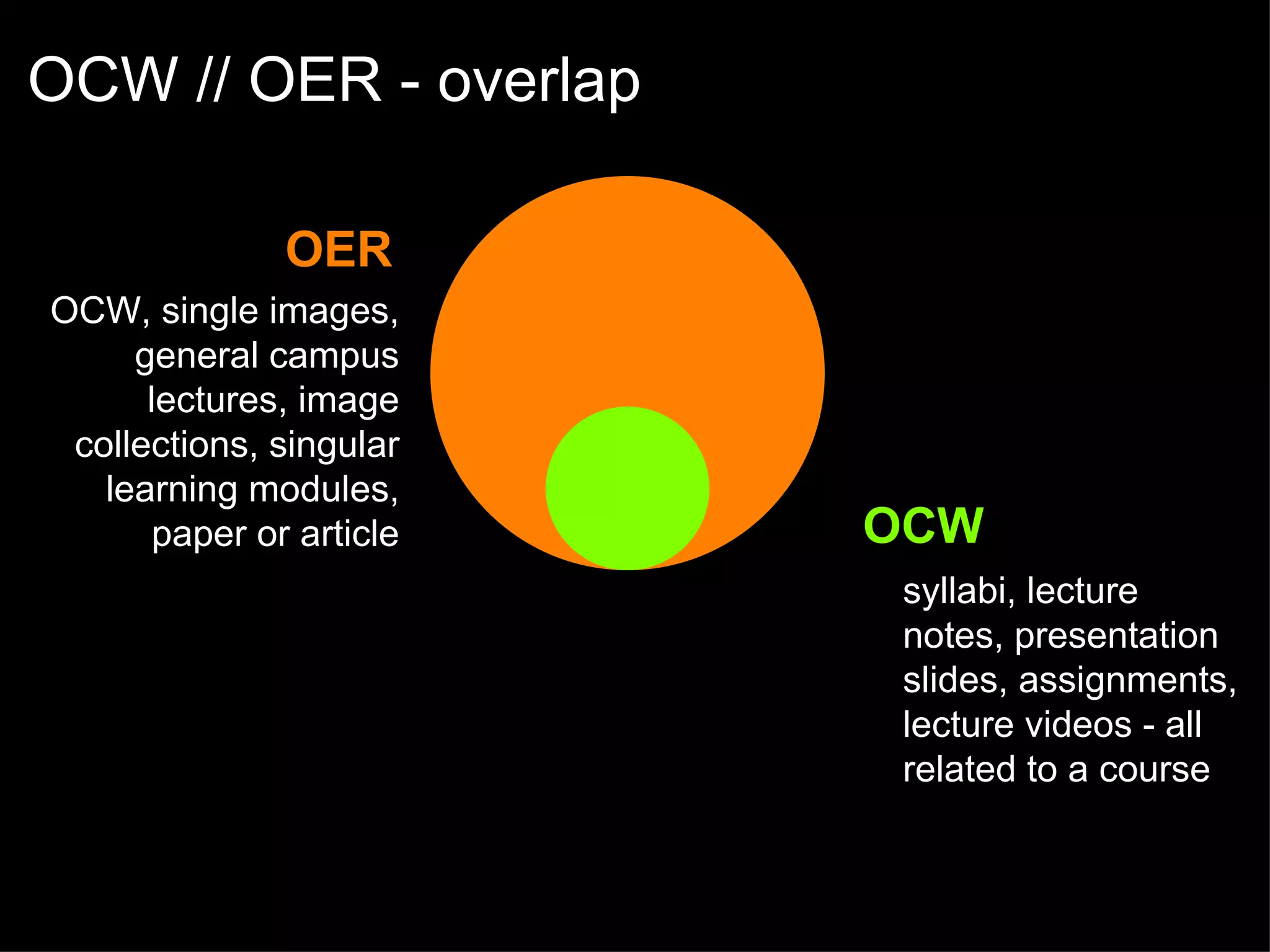 OCW // OER - overlap

OER

OCW, single images, general campus lectures, image collections, singular learning modules, paper or article

OCW

syllabi, lecture notes, presentation slides, assignments, lecture videos - all related to a course